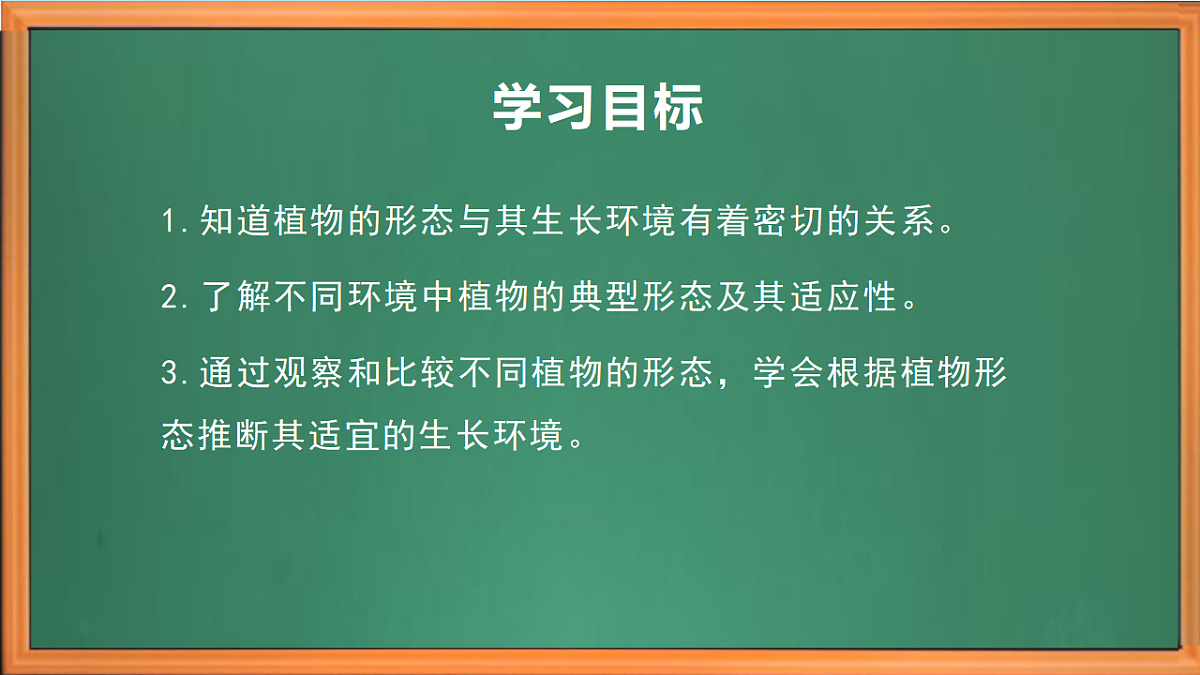 学习目标

1.知道植物的形态与其生长环境有着密切的关系。

2.了解不同环境中植物的典型形态及其适应性。

3.通过观察和比较不同植物的形态，学会根据植物形态推断其适宜的生长环境。